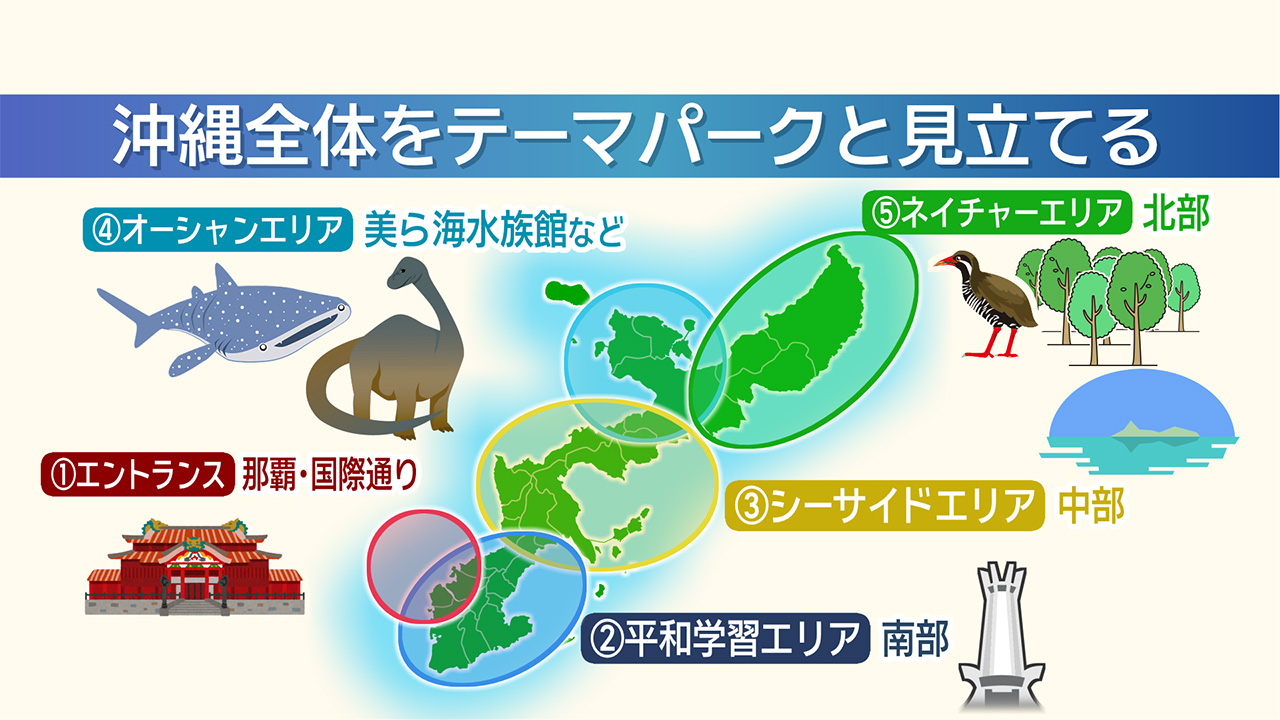 沖縄全体をテーマパークと見立てる

④オーシャンエリア 美ら海水族館など

⑤ネイチャーエリア 北部

①エントランス 那覇・国際通り

③シーサイドエリア 中部

②平和学習エリア 南部